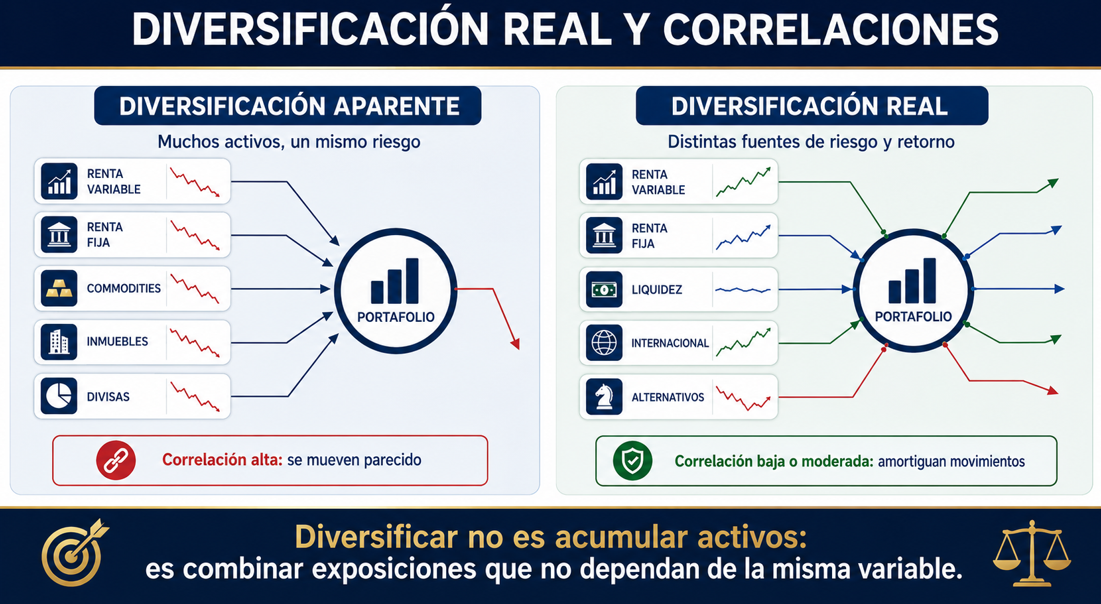 DIVERSIFICACIÓN REAL Y CORRELACIONES

DIVERSIFICACIÓN APARENTE

Muchos activos, un mismo riesgo

RENTA VARIABLE

RENTA FIJA

COMMODITIES

INMUEBLES

DIVISAS

PORTAFOLIO

Correlación alta: se mueven parecido

DIVERSIFICACIÓN REAL

Distintas fuentes de riesgo y retorno

RENTA VARIABLE

RENTA FIJA

LIQUIDEZ

INTERNACIONAL

ALTERNATIVOS

PORTAFOLIO

Correlación baja o moderada: amortiguan movimientos

Diversificar no es acumular activos:
es combinar exposiciones que no dependan de la misma variable.